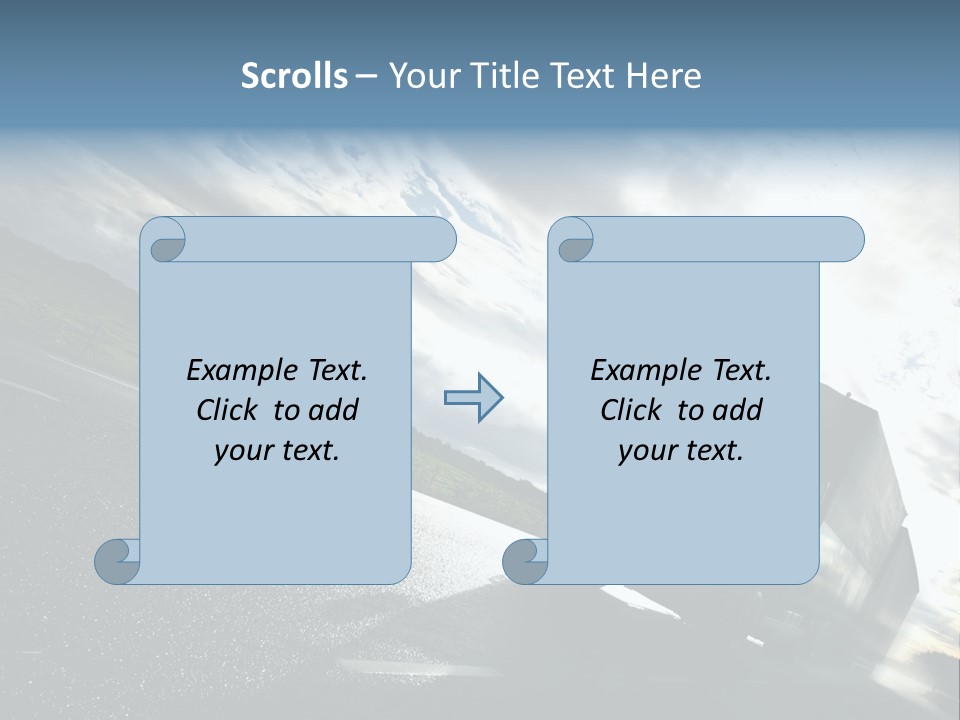 Scrolls – Your Title Text Here

Example Text. Click to add your text.

Example Text. Click to add your text.